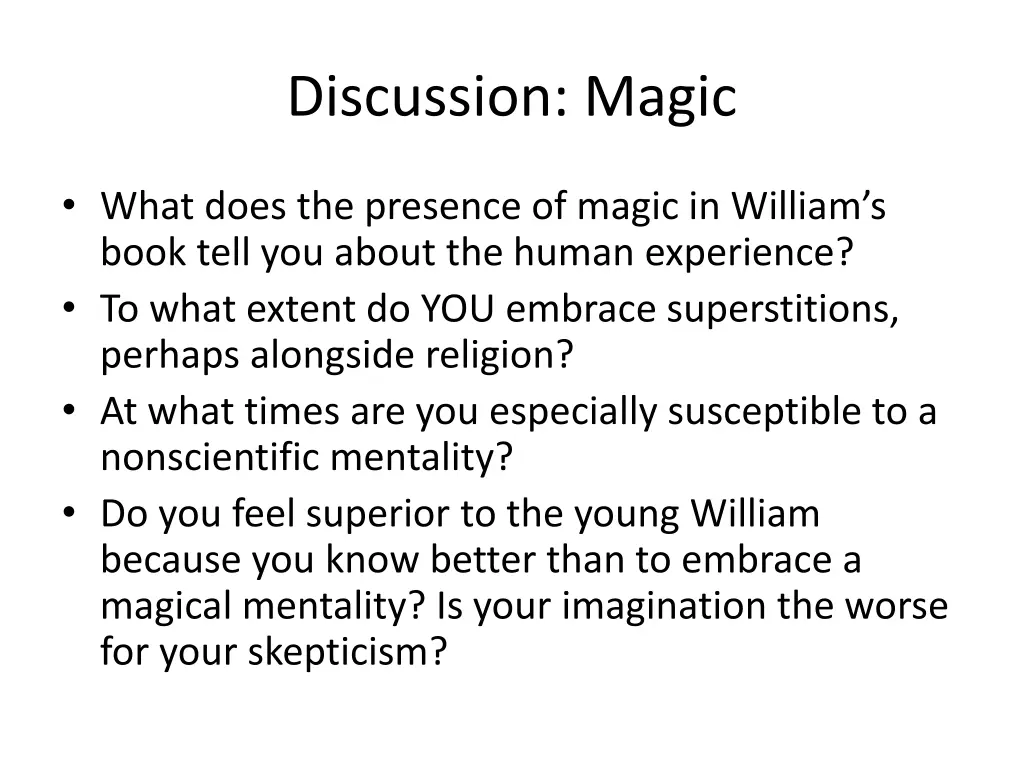 Discussion: Magic

• What does the presence of magic in William’s book tell you about the human experience?
• To what extent do YOU embrace superstitions, perhaps alongside religion?
• At what times are you especially susceptible to a nonscientific mentality?
• Do you feel superior to the young William because you know better than to embrace a magical mentality? Is your imagination the worse for your skepticism?